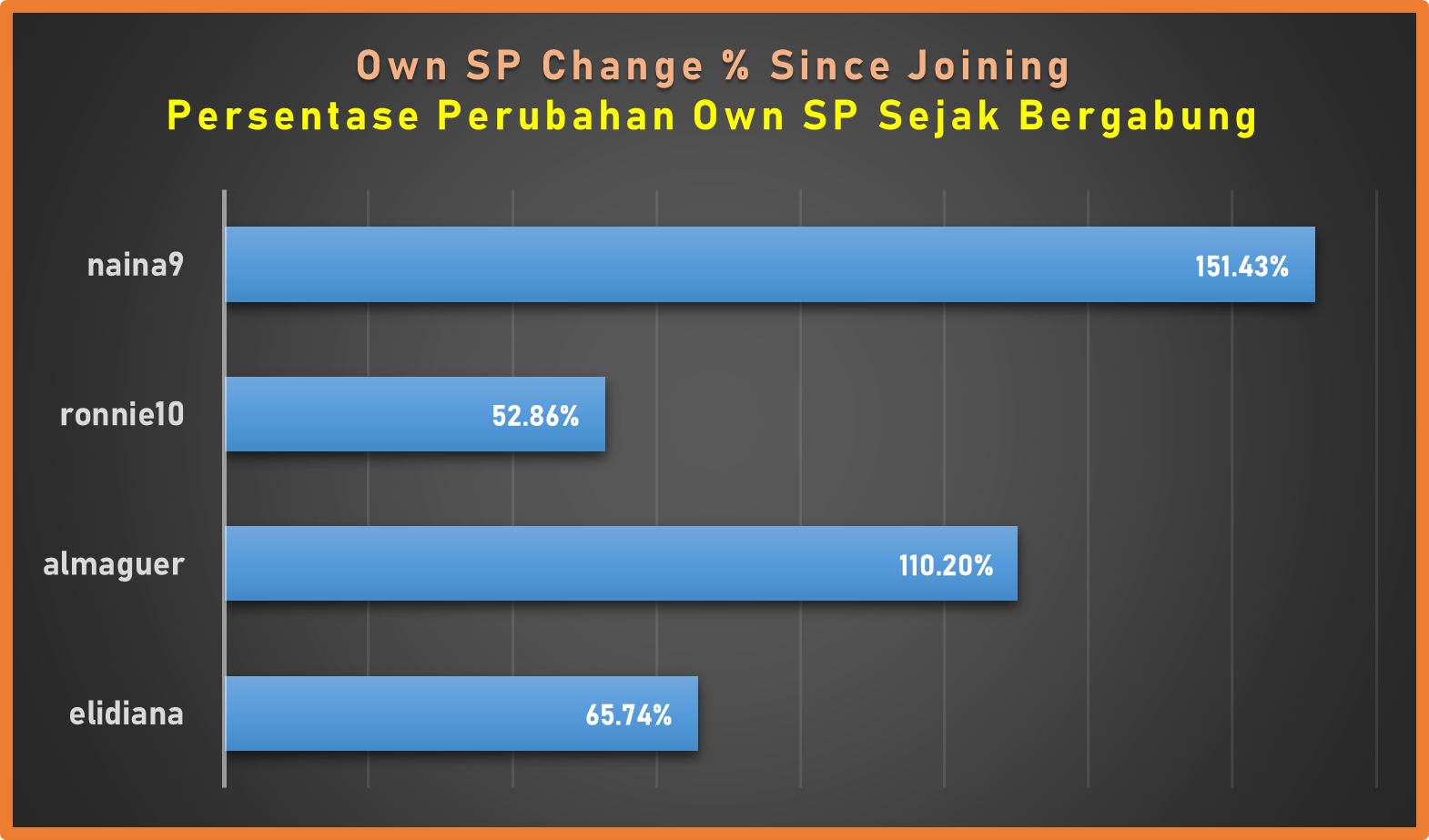 Own SP Change % Since Joining
Persentase Perubahan Own SP Sejak Bergabung

naina9 151.43%

ronnie10 52.86%

almaguer 110.20%

elidiana 65.74%